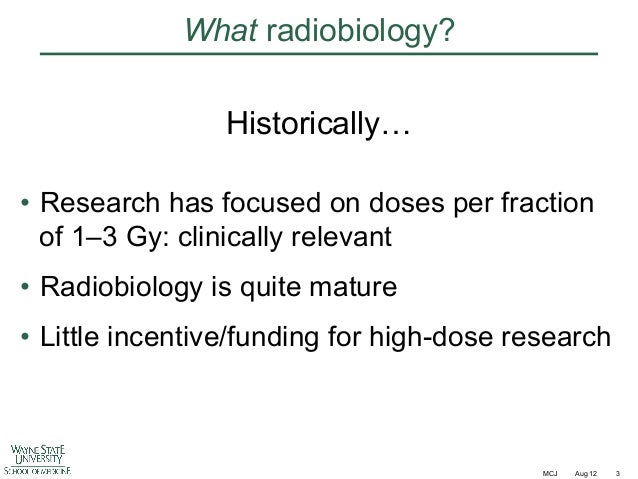 What radiobiology?

Historically…

• Research has focused on doses per fraction of 1–3 Gy: clinically relevant

• Radiobiology is quite mature

• Little incentive/funding for high-dose research

WAYNE STATE UNIVERSITY SCHOOL OF MEDICINE

MCJ Aug 12 3